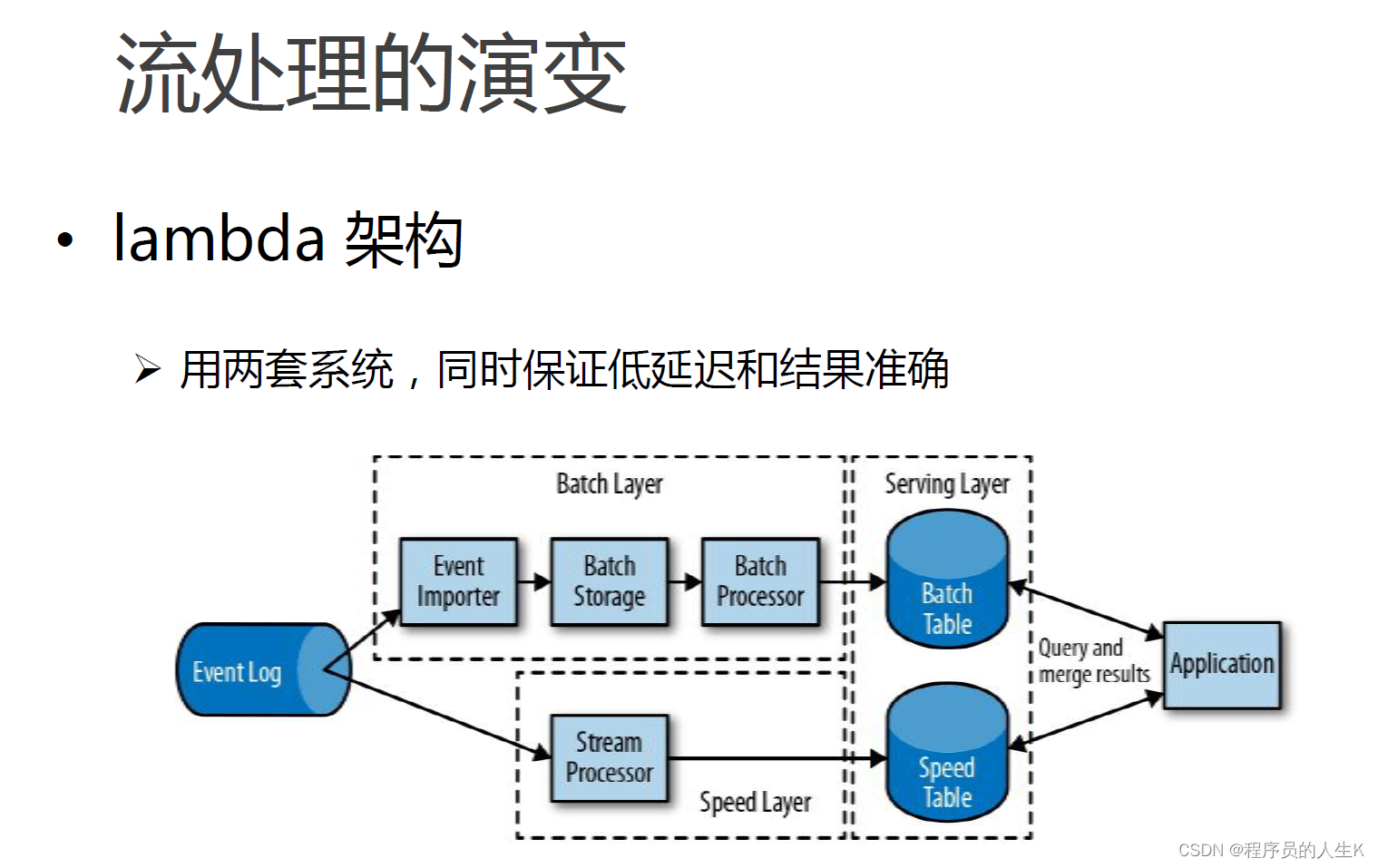 流处理的演变

• lambda 架构

➢ 用两套系统，同时保证低延迟和结果准确

Batch Layer

Serving Layer

Event Importer

Batch Storage

Batch Processor

Batch Table

Event Log

Query and merge results

Application

Stream Processor

Speed Layer

Speed Table

CSDN @程序员的人生K